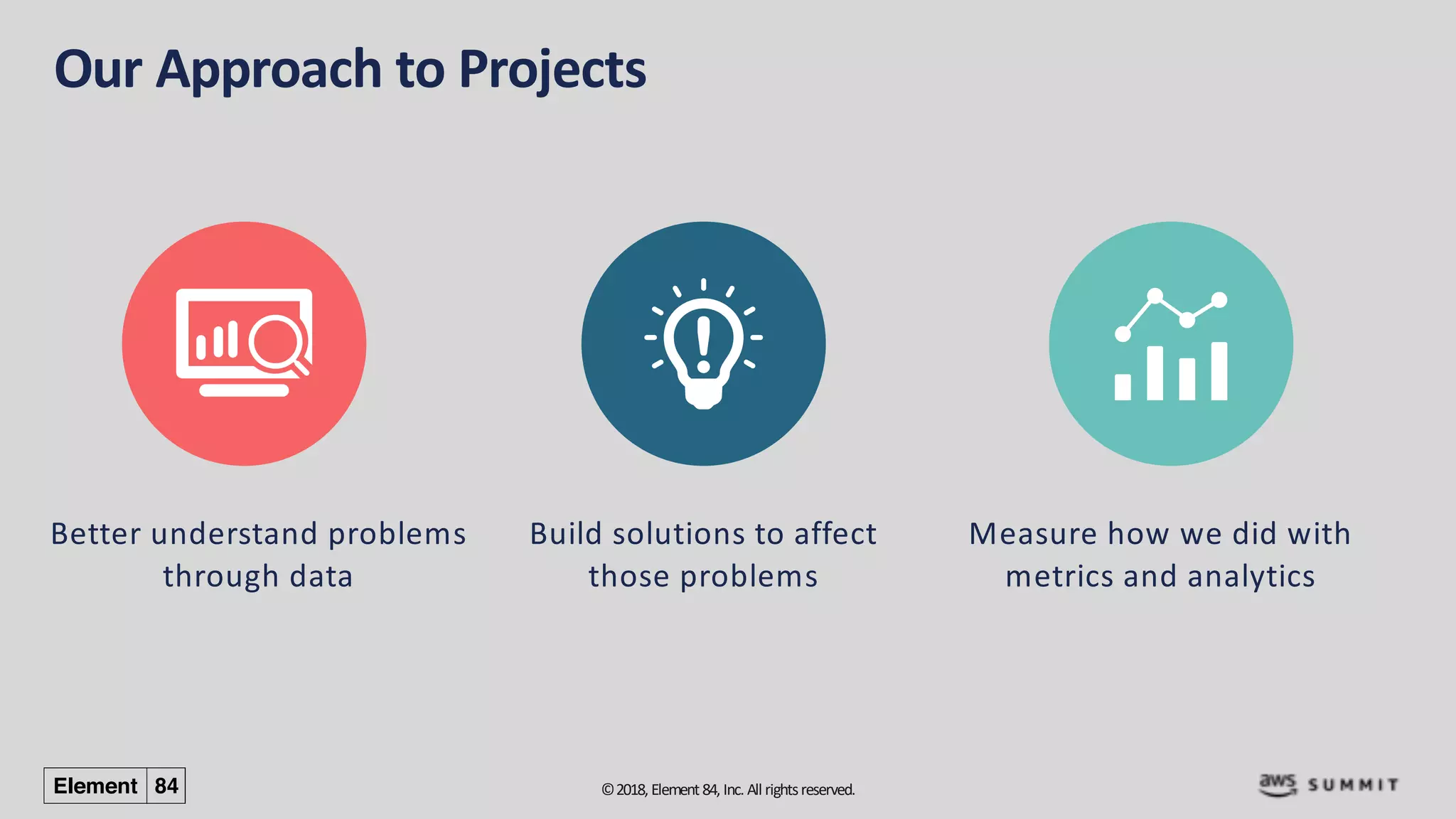 Our Approach to Projects

Better understand problems through data

Build solutions to affect those problems

Measure how we did with metrics and analytics

Element 84

© 2018, Element 84, Inc. All rights reserved.

aws SUMMIT